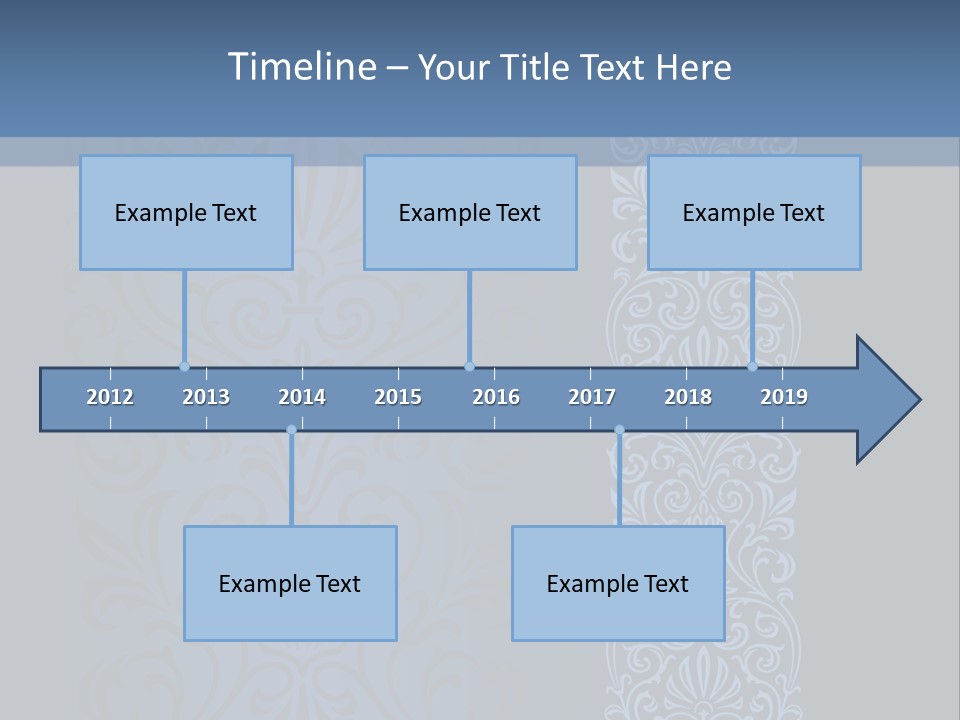 Timeline – Your Title Text Here

Example Text

Example Text

Example Text

2012 2013 2014 2015 2016 2017 2018 2019

Example Text

Example Text